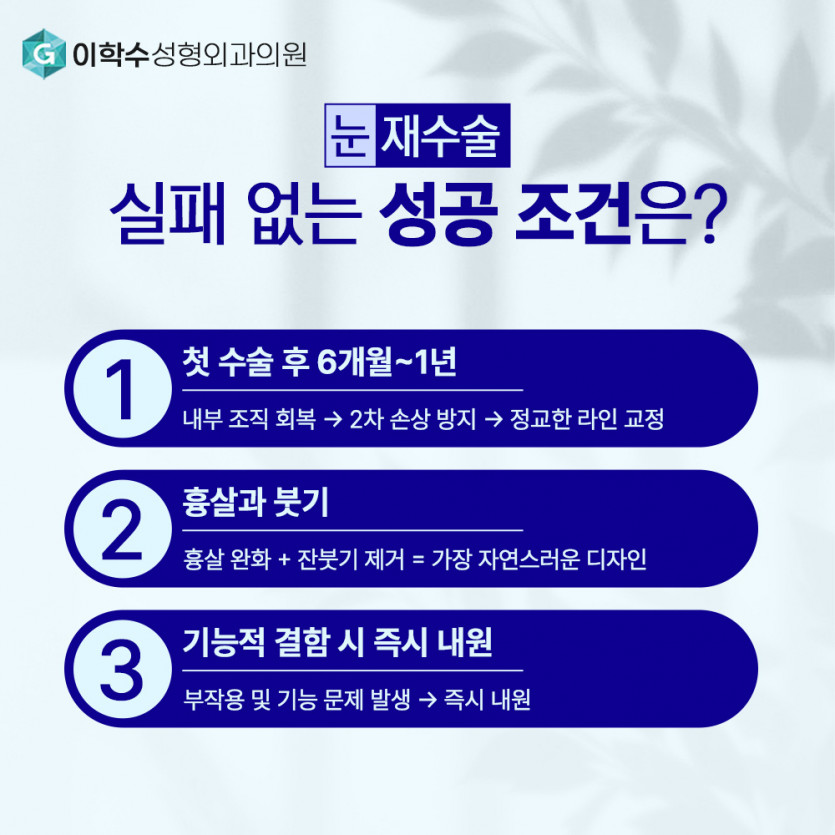 G 이학수성형외과의원

눈 재수술
실패 없는 성공 조건은?

1
첫 수술 후 6개월~1년
내부 조직 회복 → 2차 손상 방지 → 정교한 라인 교정

2
흉살과 붓기
흉살 완화 + 잔붓기 제거 = 가장 자연스러운 디자인

3
기능적 결함 시 즉시 내원
부작용 및 기능 문제 발생 → 즉시 내원